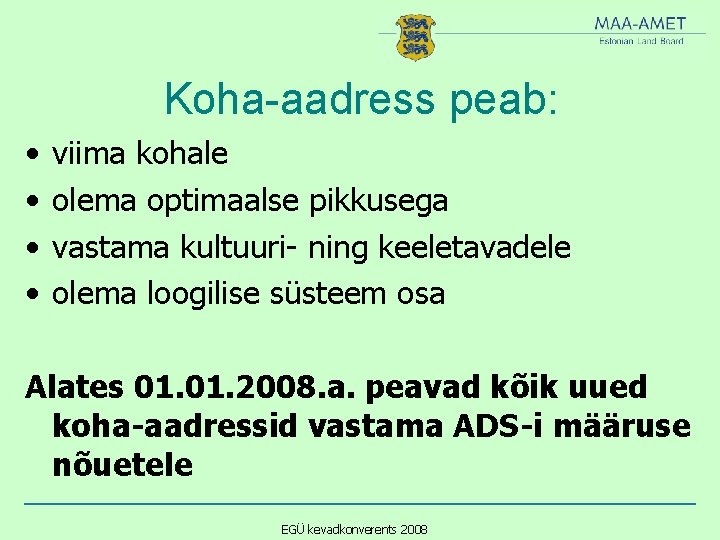 MAA-AMET
Estonian Land Board

Koha-aadress peab:

• viima kohale
• olema optimaalse pikkusega
• vastama kultuuri- ning keeletavadele
• olema loogilise süsteem osa

Alates 01.01.2008.a. peavad kõik uued koha-aadressid vastama ADS-i määruse nõuetele

EGÜ kevadkonverents 2008